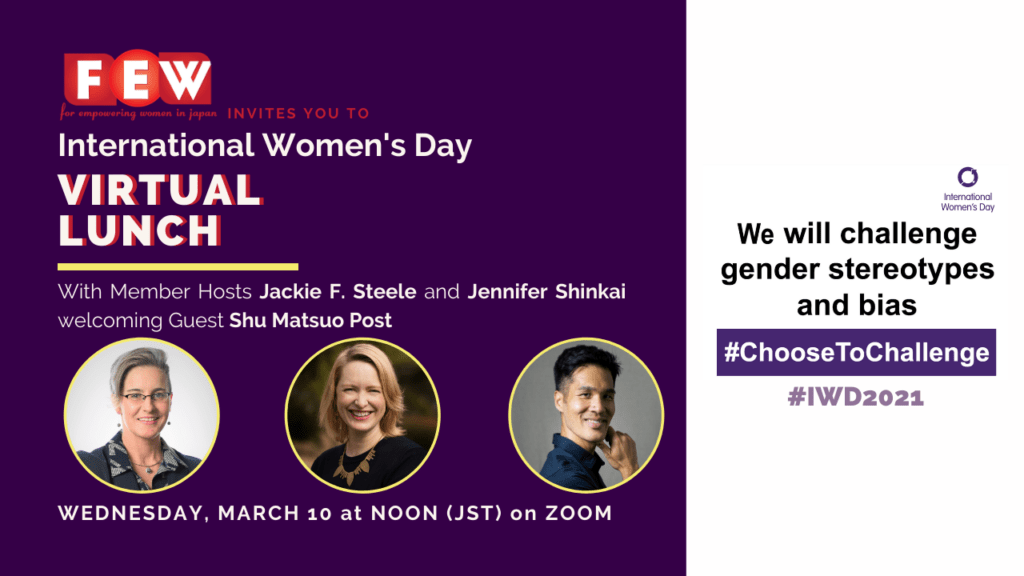 FEW
for empowering women in japan INVITES YOU TO
International Women's Day
VIRTUAL LUNCH

With Member Hosts Jackie F. Steele and Jennifer Shinkai welcoming Guest Shu Matsuo Post

WEDNESDAY, MARCH 10 at NOON (JST) on ZOOM

International Women's Day

We will challenge gender stereotypes and bias

#ChooseToChallenge

#IWD2021